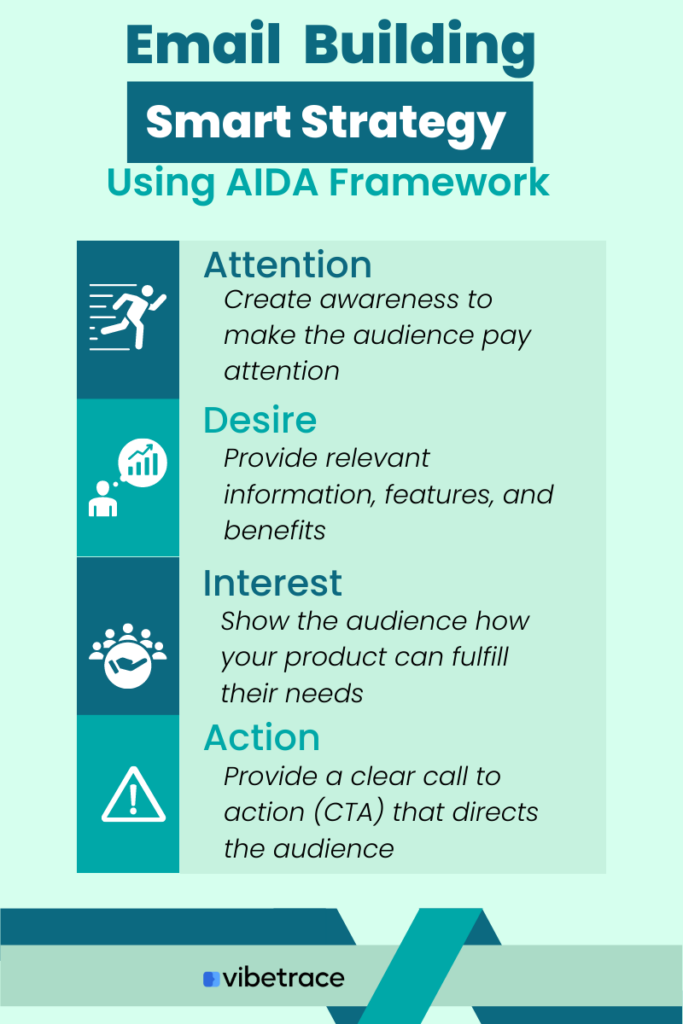 Email Building

Smart Strategy

Using AIDA Framework

Attention
Create awareness to make the audience pay attention

Desire
Provide relevant information, features, and benefits

Interest
Show the audience how your product can fulfill their needs

Action
Provide a clear call to action (CTA) that directs the audience

vibetrace